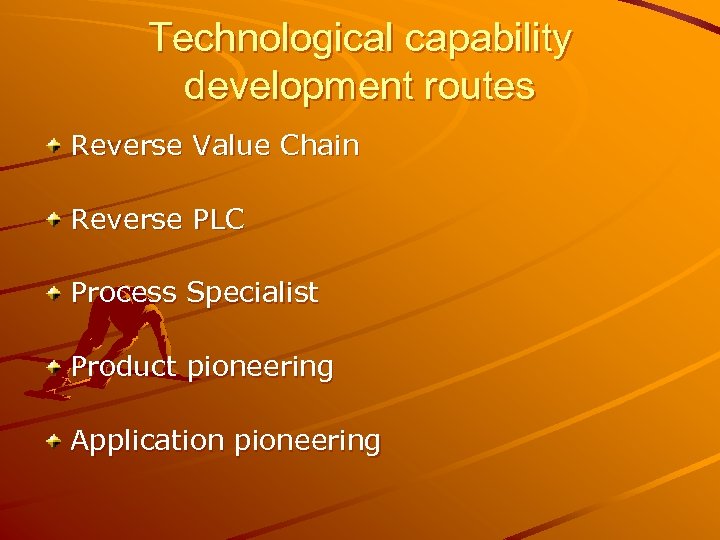 Technological capability development routes

Reverse Value Chain

Reverse PLC

Process Specialist

Product pioneering

Application pioneering